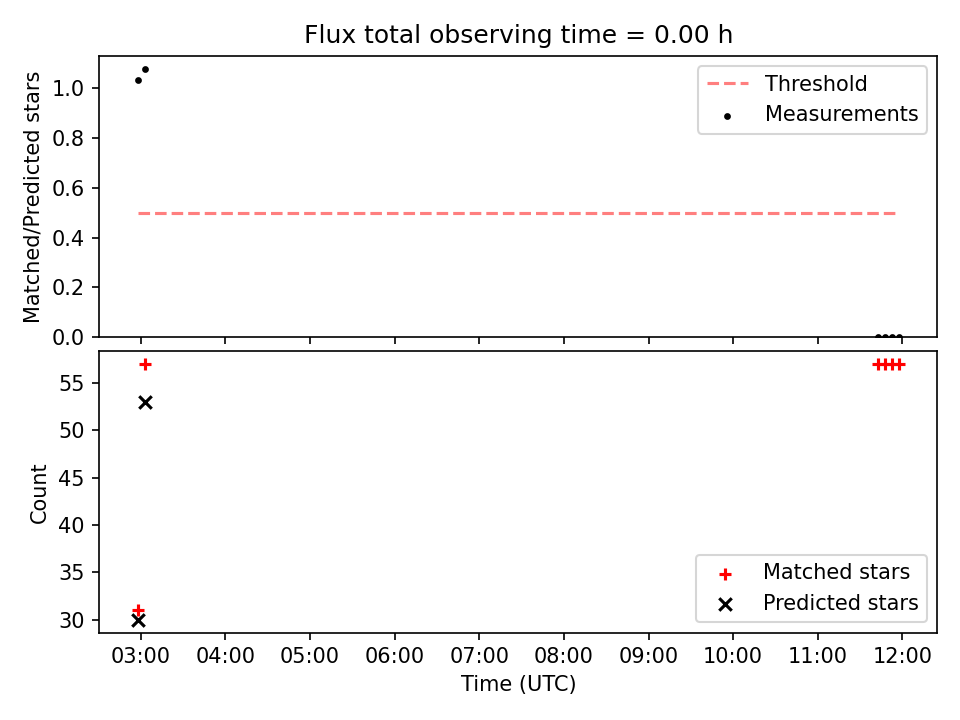 Flux total observing time = 0.00 h

Matched/Predicted stars

1.0
0.8
0.6
0.4
0.2
0.0

Threshold
Measurements

Count

55
50
45
40
35
30

Matched stars
Predicted stars

03:00 04:00 05:00 06:00 07:00 08:00 09:00 10:00 11:00 12:00

Time (UTC)